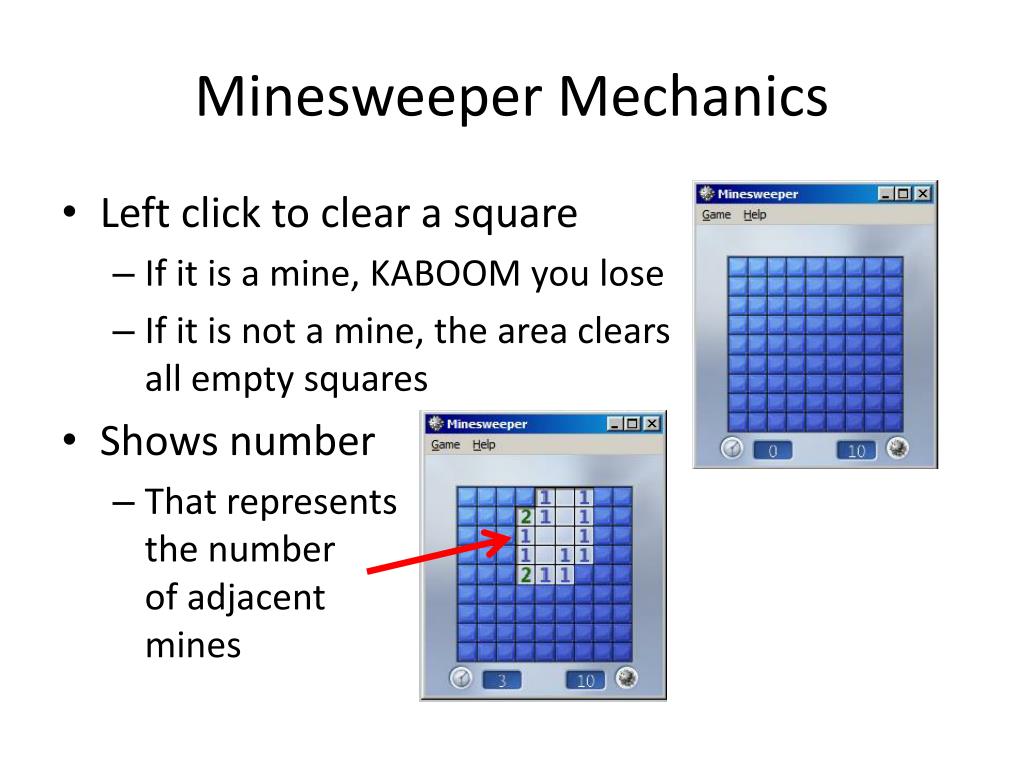 Minesweeper Mechanics

• Left click to clear a square
– If it is a mine, KABOOM you lose
– If it is not a mine, the area clears all empty squares

• Shows number
– That represents the number of adjacent mines

Minesweeper
Game Help
0
10

Minesweeper
Game Help
1 1
2 1 1
1 1
1 1 1
2 1 1
3
10